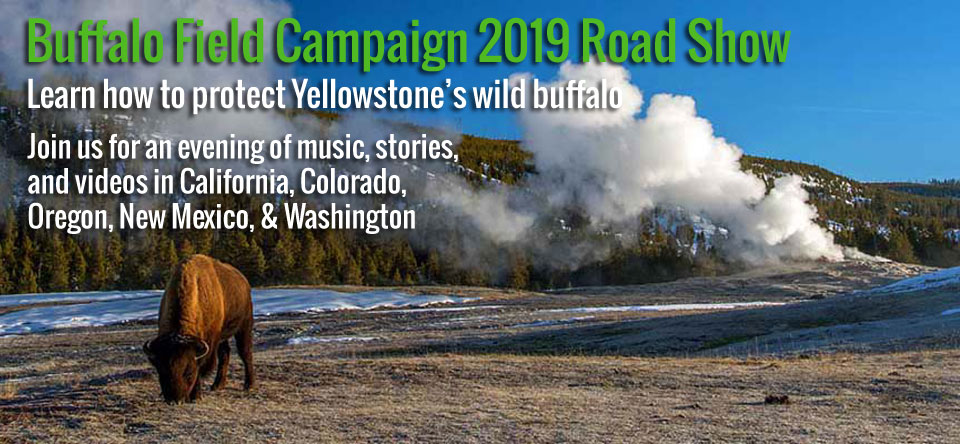 Buffalo Field Campaign 2019 Road Show

Learn how to protect Yellowstone's wild buffalo

Join us for an evening of music, stories, and videos in California, Colorado, Oregon, New Mexico, & Washington